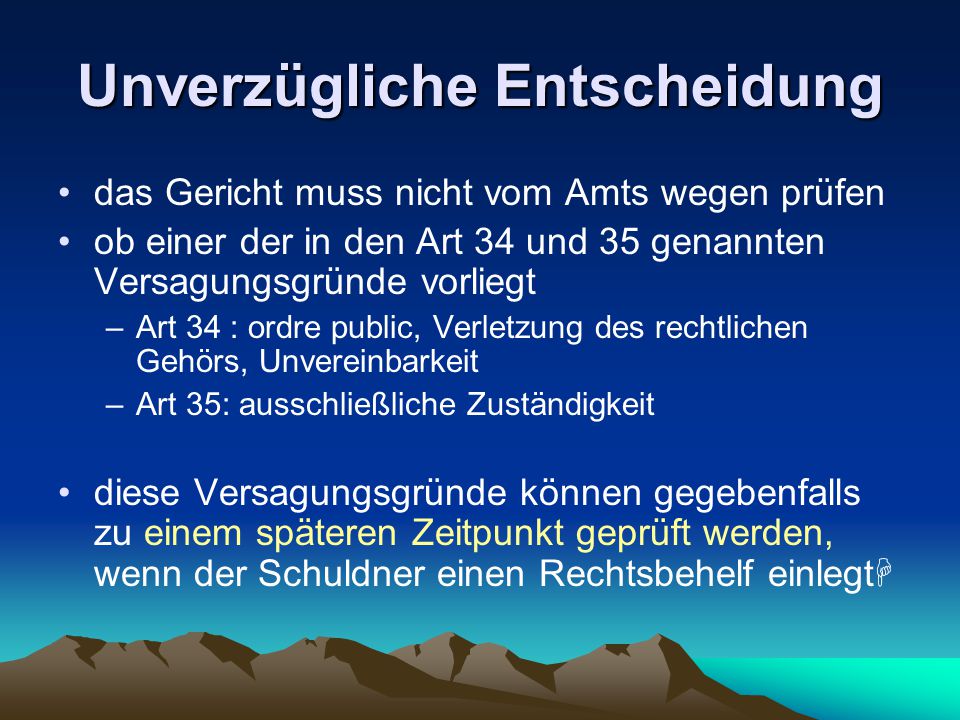 Unverzügliche Entscheidung

• das Gericht muss nicht vom Amts wegen prüfen
• ob einer der in den Art 34 und 35 genannten Versagungsgründe vorliegt
– Art 34 : ordre public, Verletzung des rechtlichen Gehörs, Unvereinbarkeit
– Art 35: ausschließliche Zuständigkeit

• diese Versagungsgründe können gegebenfalls zu einem späteren Zeitpunkt geprüft werden, wenn der Schuldner einen Rechtsbehelf einlegt